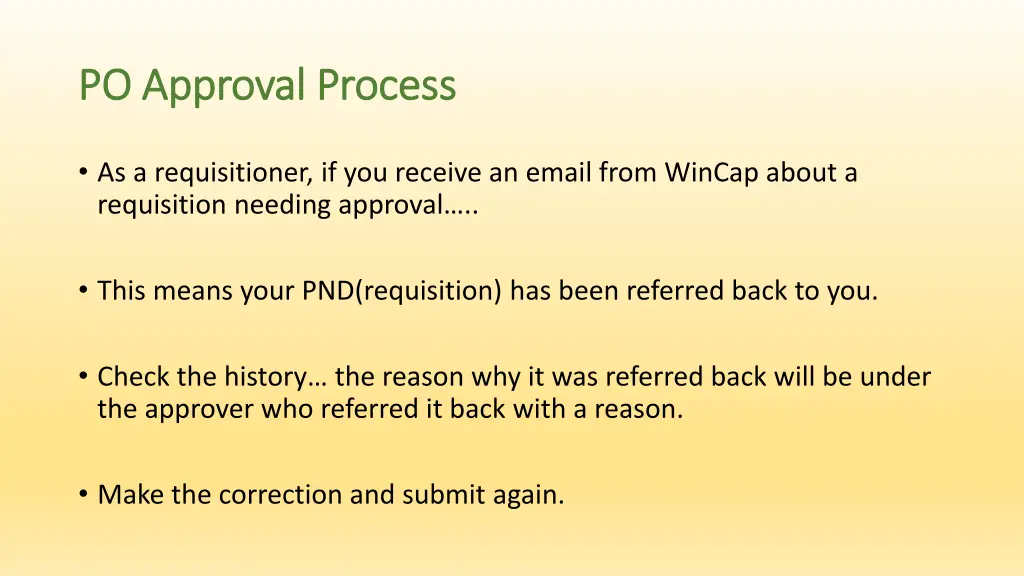 PO Approval Process

• As a requisitioner, if you receive an email from WinCap about a requisition needing approval…..

• This means your PND(requisition) has been referred back to you.

• Check the history… the reason why it was referred back will be under the approver who referred it back with a reason.

• Make the correction and submit again.